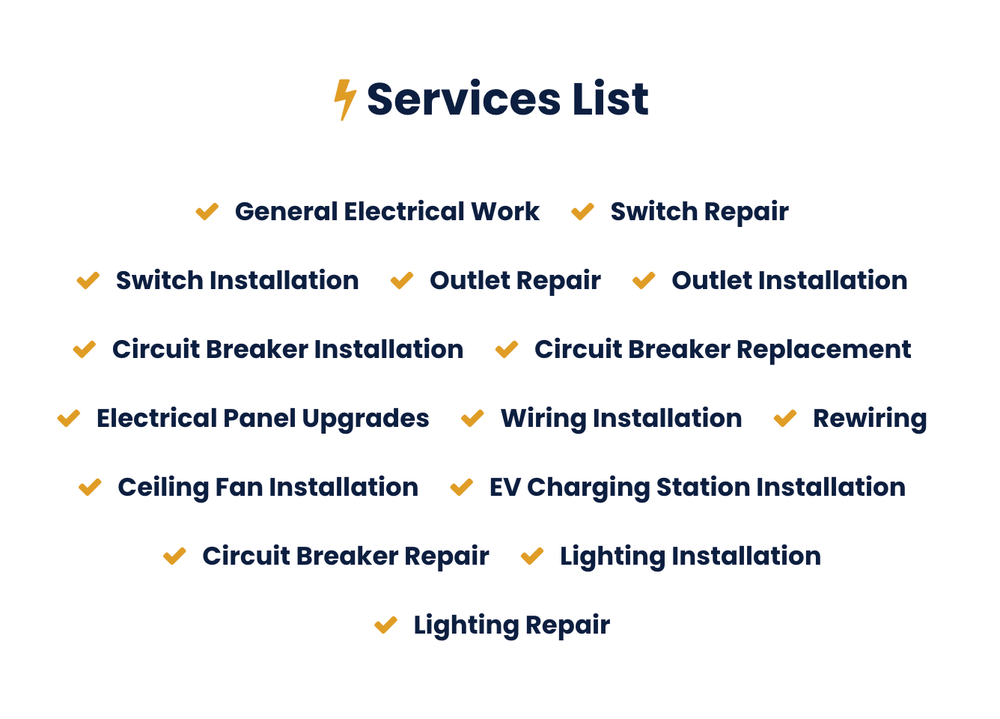 Services List

General Electrical Work Switch Repair

Switch Installation Outlet Repair Outlet Installation

Circuit Breaker Installation Circuit Breaker Replacement

Electrical Panel Upgrades Wiring Installation Rewiring

Ceiling Fan Installation EV Charging Station Installation

Circuit Breaker Repair Lighting Installation

Lighting Repair